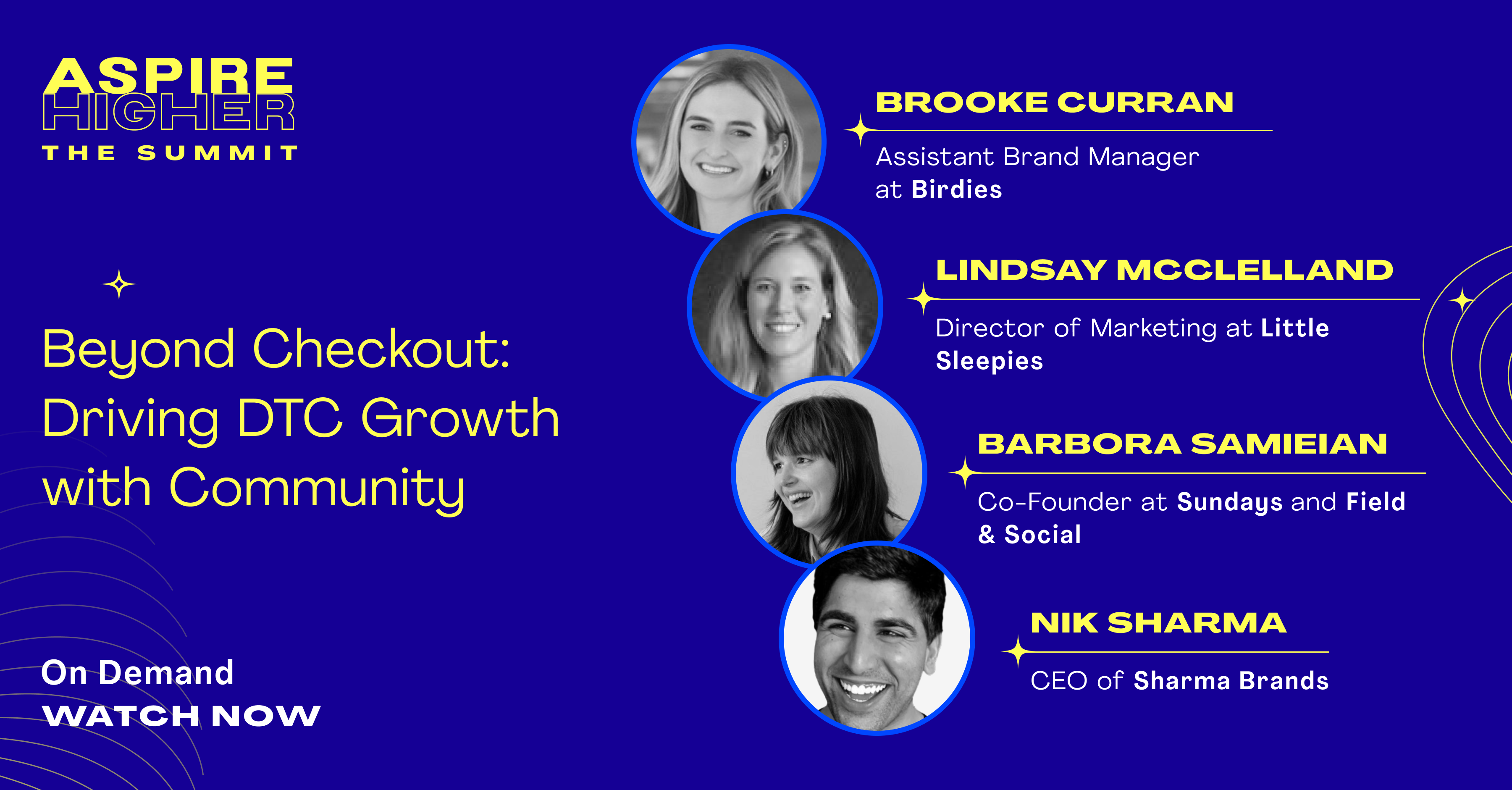 ASPIRE HIGHER
THE SUMMIT

Beyond Checkout: Driving DTC Growth with Community

On Demand
WATCH NOW

BROOKE CURRAN
Assistant Brand Manager at Birdies

LINDSAY MCCLELLAND
Director of Marketing at Little Sleepies

BARBORA SAMIEIAN
Co-Founder at Sundays and Field & Social

NIK SHARMA
CEO of Sharma Brands